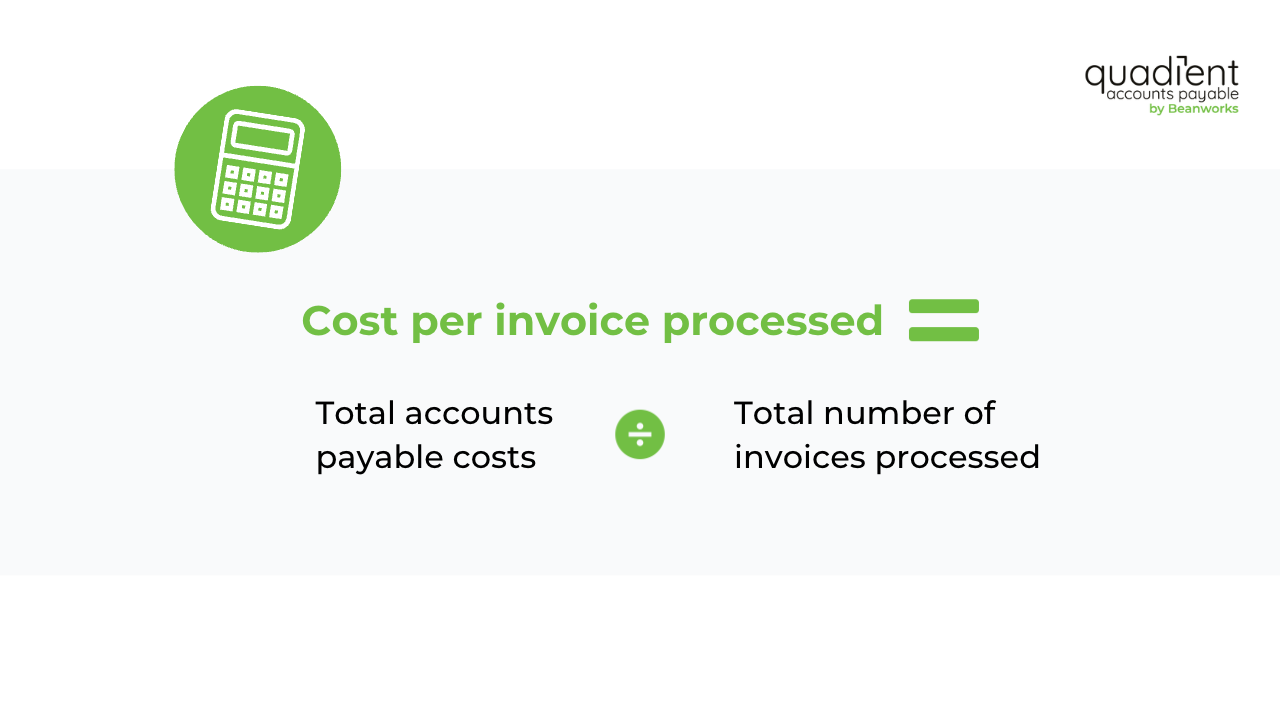 quadient
accounts payable
by Beanworks

Cost per invoice processed =

Total accounts payable costs ÷ Total number of invoices processed